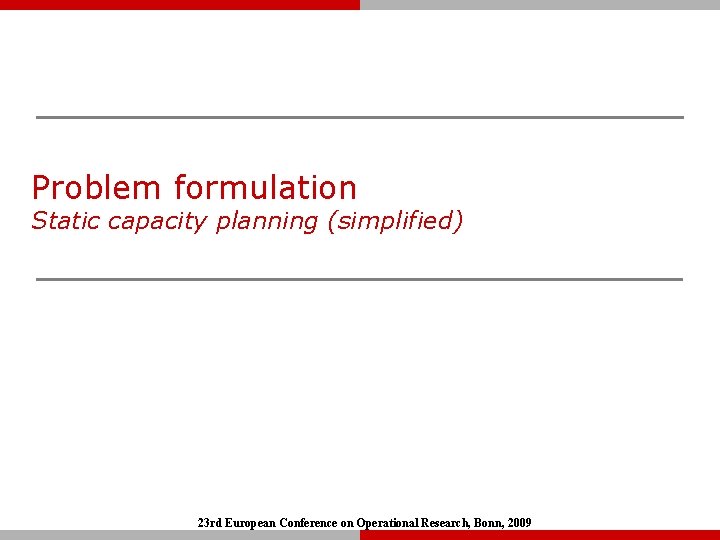 Problem formulation
Static capacity planning (simplified)

23rd European Conference on Operational Research, Bonn, 2009